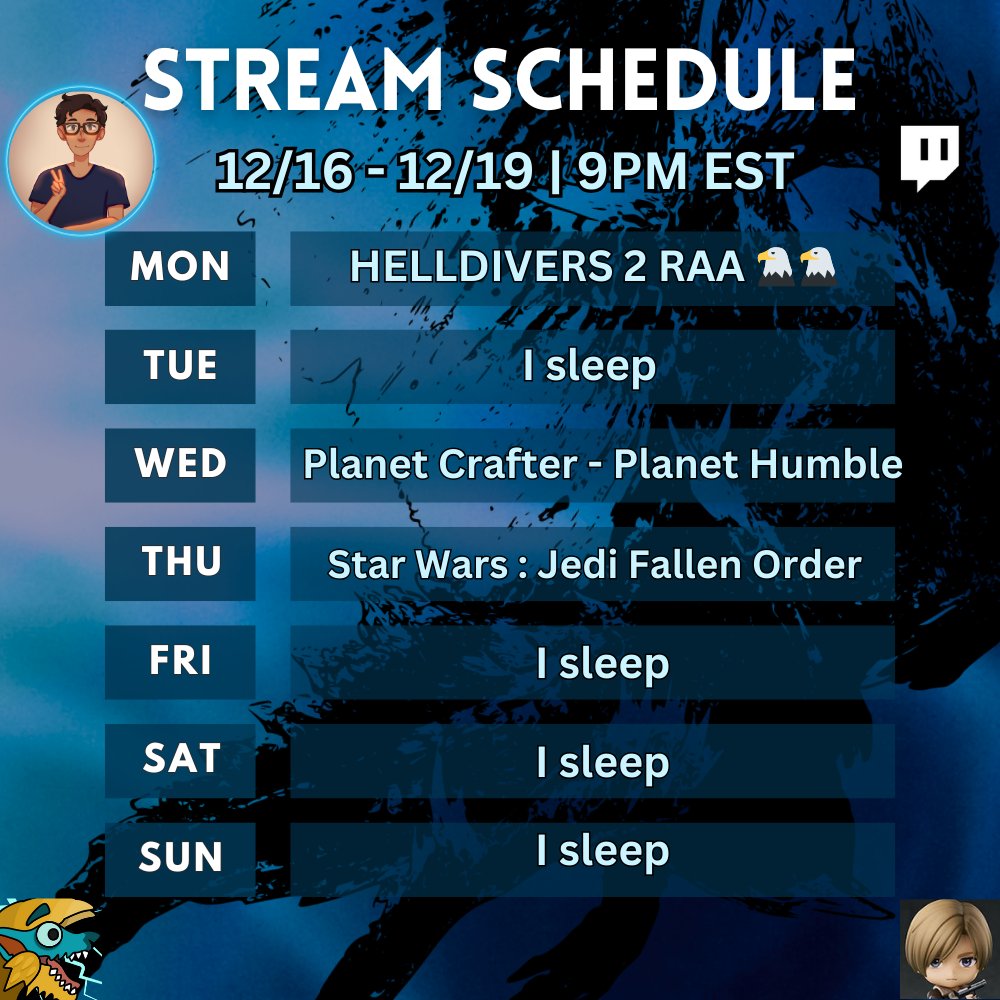 STREAM SCHEDULE

12/16 - 12/19 | 9PM EST

| MON | HELLDIVERS 2 RAA 🦅🦅 |
|---|---|
| TUE | I sleep |
| WED | Planet Crafter - Planet Humble |
| THU | Star Wars : Jedi Fallen Order |
| FRI | I sleep |
| SAT | I sleep |
| SUN | I sleep |